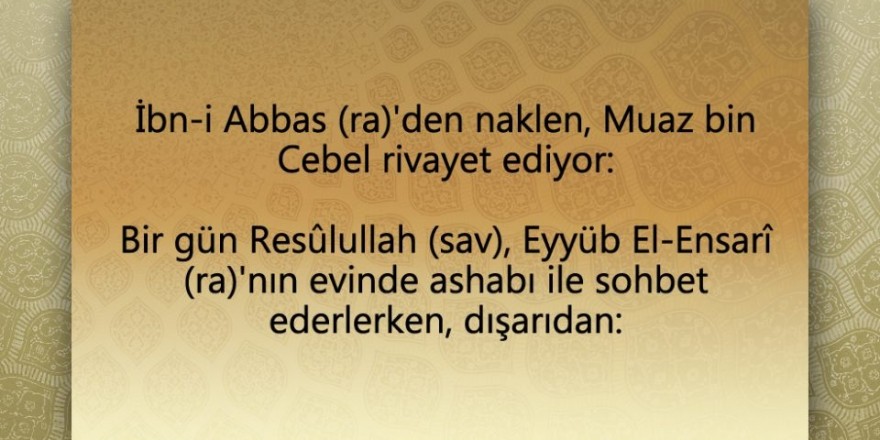 İbn-i Abbas (ra)'den naklen, Muaz bin Cebel rivayet ediyor:

Bir gün Resûlullah (sav), Eyyüb El-Ensarî (ra)'nın evinde ashabı ile sohbet ederlerken, dışarıdan: